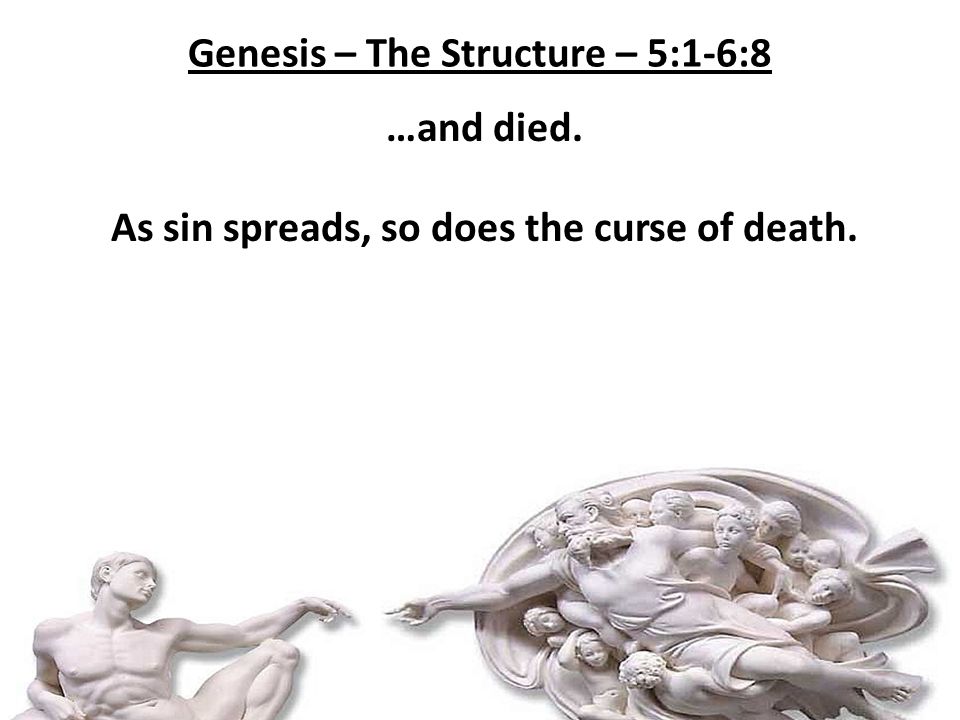 Genesis – The Structure – 5:1-6:8

…and died.

As sin spreads, so does the curse of death.